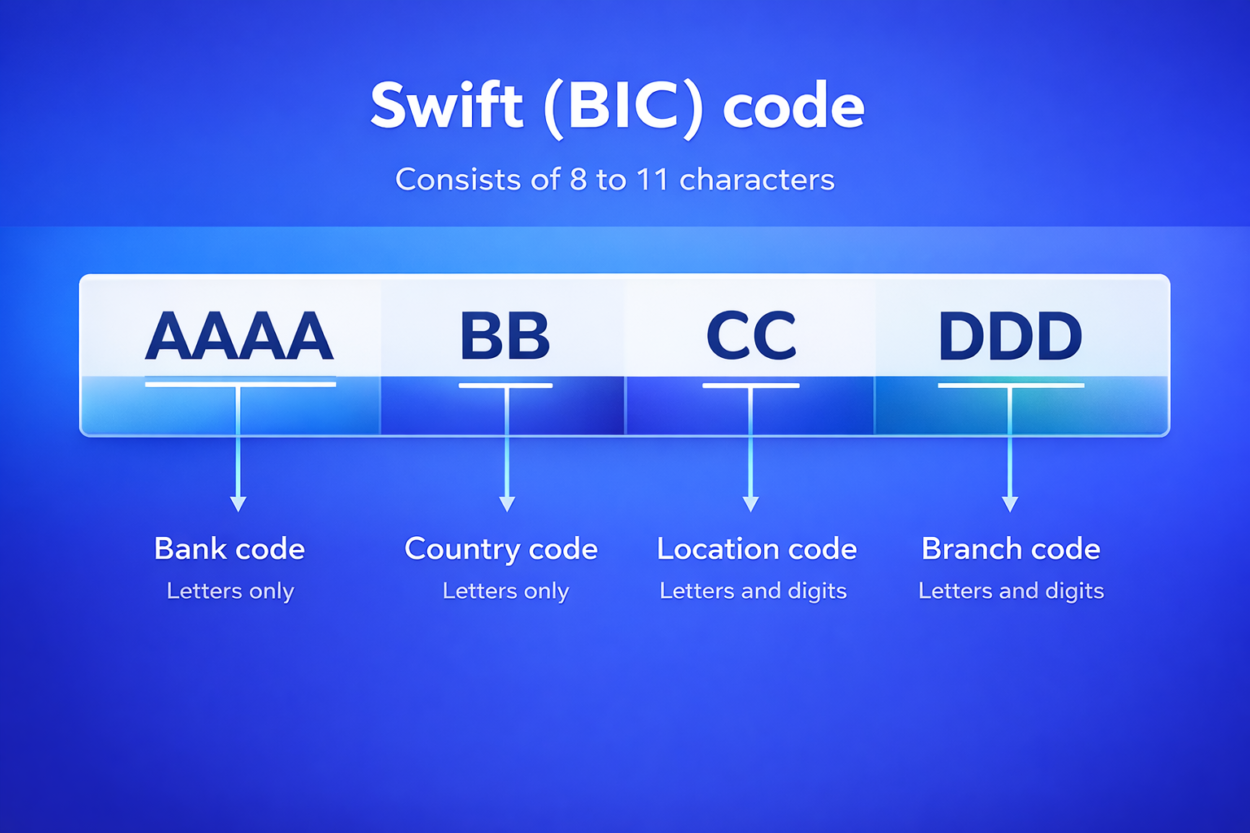 Swift (BIC) code

Consists of 8 to 11 characters

AAAA BB CC DDD

Bank code
Letters only

Country code
Letters only

Location code
Letters and digits

Branch code
Letters and digits